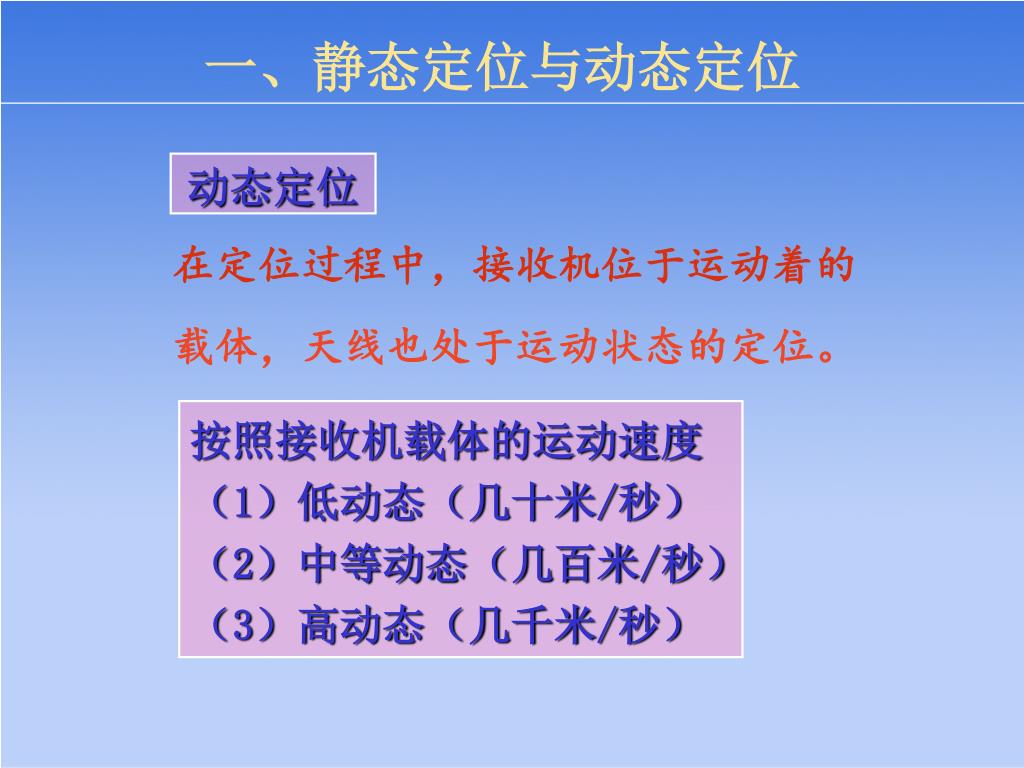 一、静态定位与动态定位

动态定位

在定位过程中，接收机位于运动着的载体，天线也处于运动状态的定位。

按照接收机载体的运动速度
（1）低动态（几十米/秒）
（2）中等动态（几百米/秒）
（3）高动态（几千米/秒）